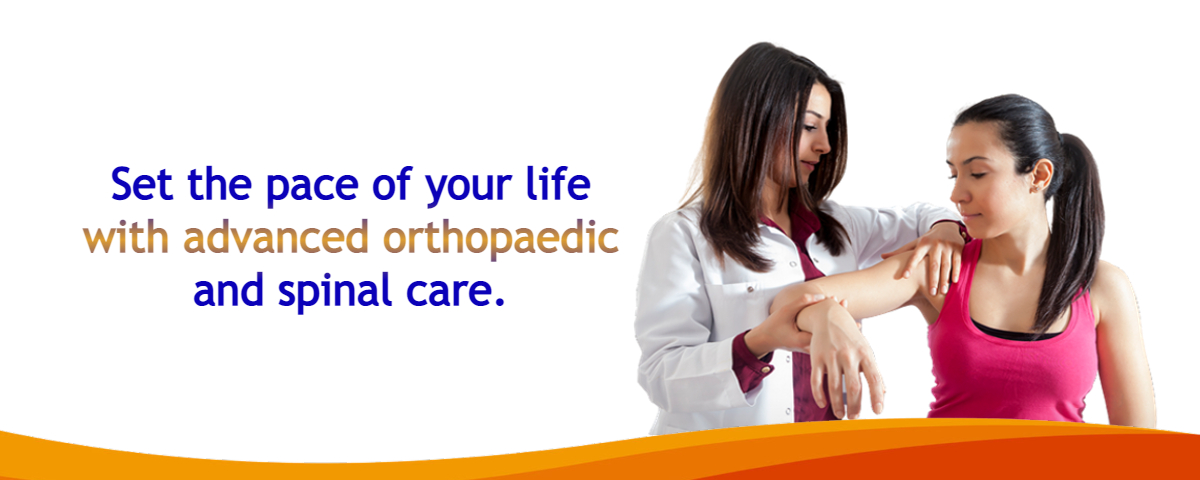 Set the pace of your life with advanced orthopaedic and spinal care.